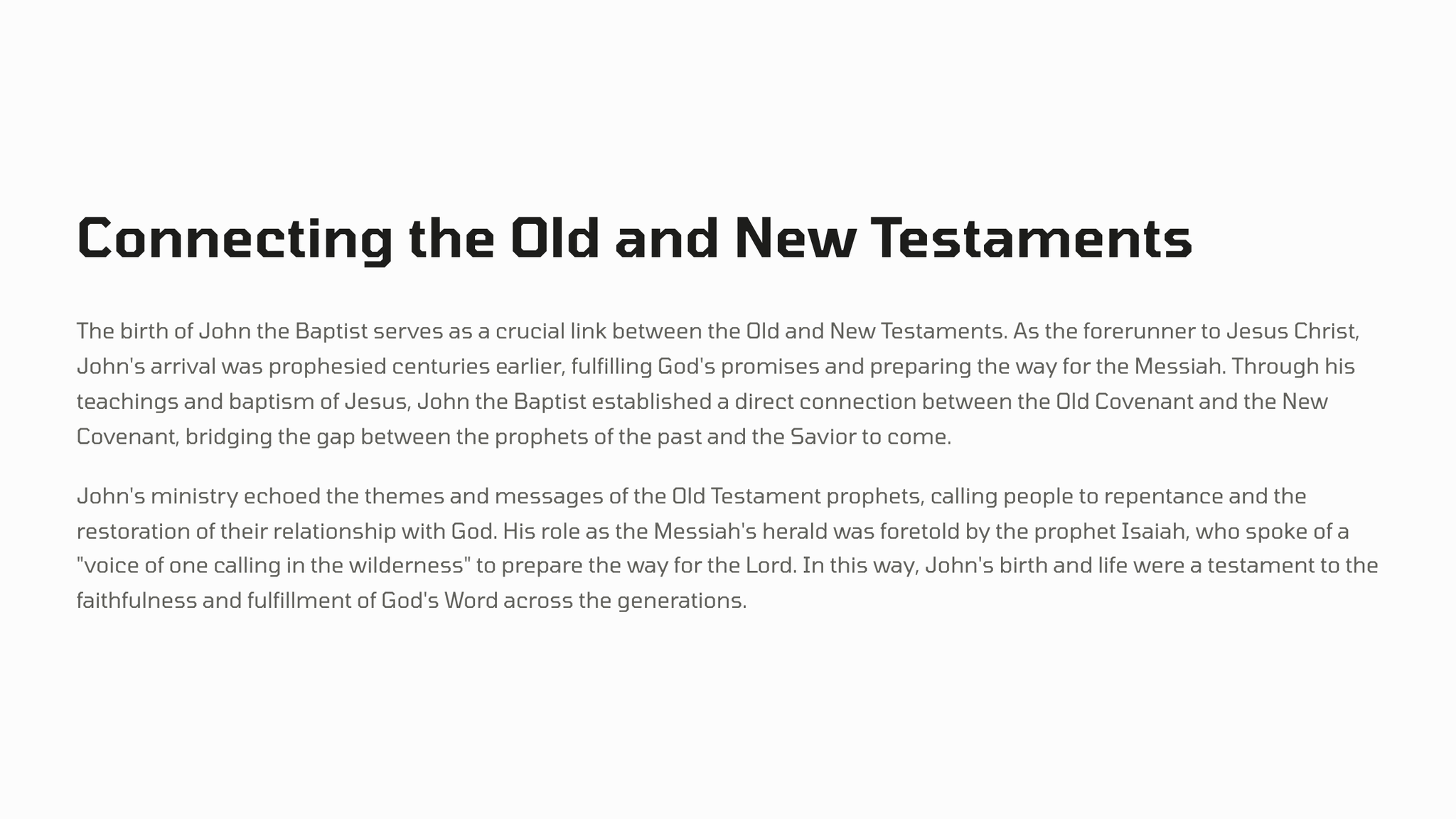 Connecting the Old and New Testaments

The birth of John the Baptist serves as a crucial link between the Old and New Testaments. As the forerunner to Jesus Christ, John's arrival was prophesied centuries earlier, fulfilling God's promises and preparing the way for the Messiah. Through his teachings and baptism of Jesus, John the Baptist established a direct connection between the Old Covenant and the New Covenant, bridging the gap between the prophets of the past and the Savior to come.

John's ministry echoed the themes and messages of the Old Testament prophets, calling people to repentance and the restoration of their relationship with God. His role as the Messiah's herald was foretold by the prophet Isaiah, who spoke of a "voice of one calling in the wilderness" to prepare the way for the Lord. In this way, John's birth and life were a testament to the faithfulness and fulfillment of God's Word across the generations.